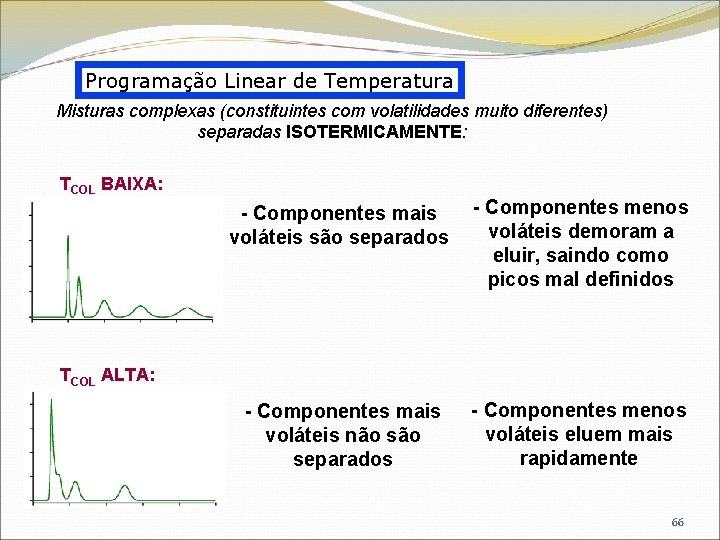 Programação Linear de Temperatura

Misturas complexas (constituintes com volatilidades muito diferentes) separadas ISOTERMICAMENTE:

$T_{COL}$ BAIXA:

- Componentes mais voláteis são separados

- Componentes menos voláteis demoram a eluir, saindo como picos mal definidos

$T_{COL}$ ALTA:

- Componentes mais voláteis não são separados

- Componentes menos voláteis eluem mais rapidamente

66